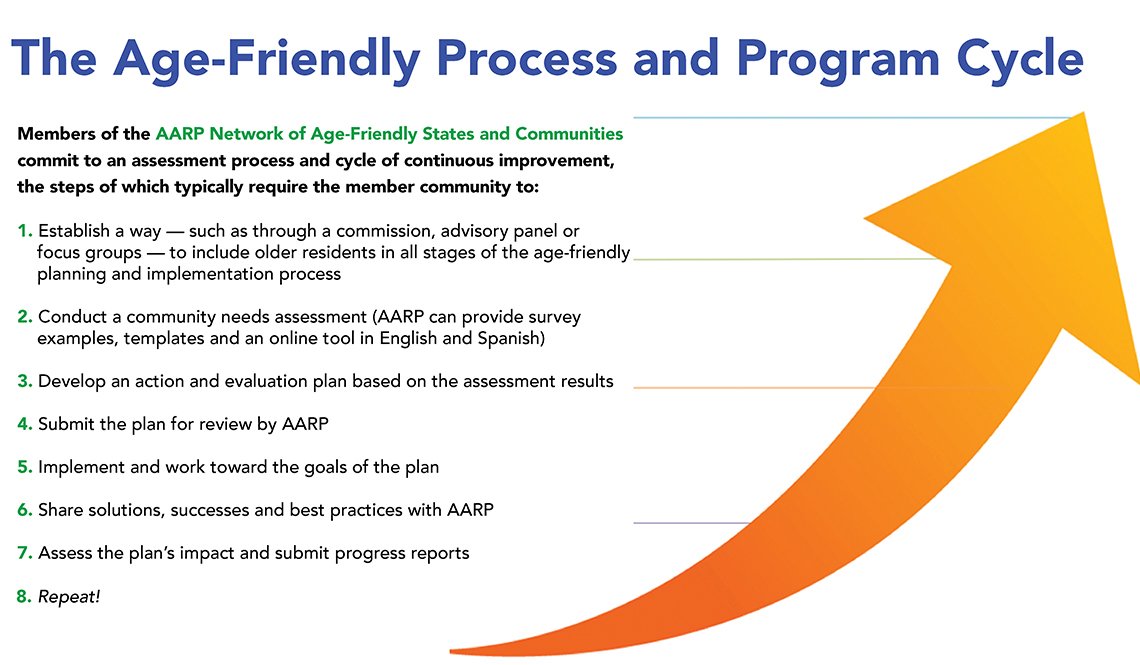 The Age-Friendly Process and Program Cycle

Members of the AARP Network of Age-Friendly States and Communities commit to an assessment process and cycle of continuous improvement, the steps of which typically require the member community to:

1. Establish a way — such as through a commission, advisory panel or focus groups — to include older residents in all stages of the age-friendly planning and implementation process

2. Conduct a community needs assessment (AARP can provide survey examples, templates and an online tool in English and Spanish)

3. Develop an action and evaluation plan based on the assessment results

4. Submit the plan for review by AARP

5. Implement and work toward the goals of the plan

6. Share solutions, successes and best practices with AARP

7. Assess the plan's impact and submit progress reports

8. Repeat!